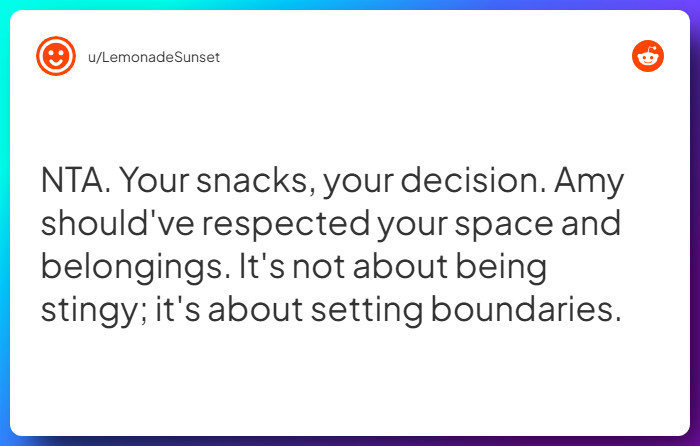 u/LemonadeSunset

NTA. Your snacks, your decision. Amy should've respected your space and belongings. It's not about being stingy; it's about setting boundaries.